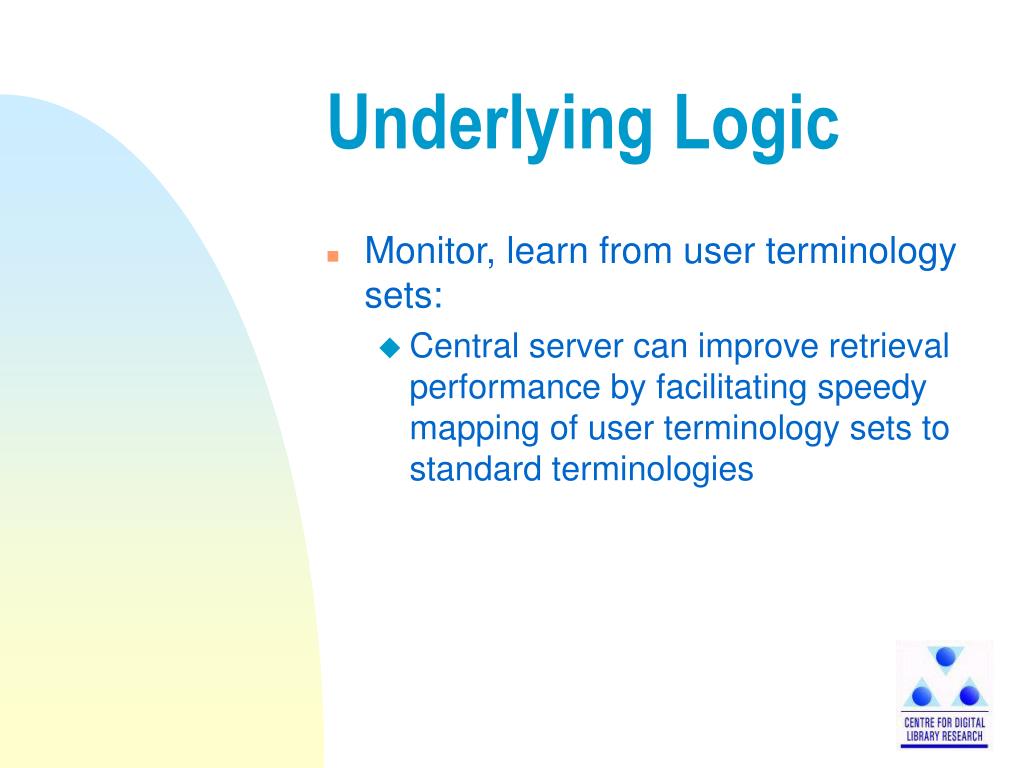 Underlying Logic

Monitor, learn from user terminology sets:

Central server can improve retrieval performance by facilitating speedy mapping of user terminology sets to standard terminologies

CENTRE FOR DIGITAL LIBRARY RESEARCH